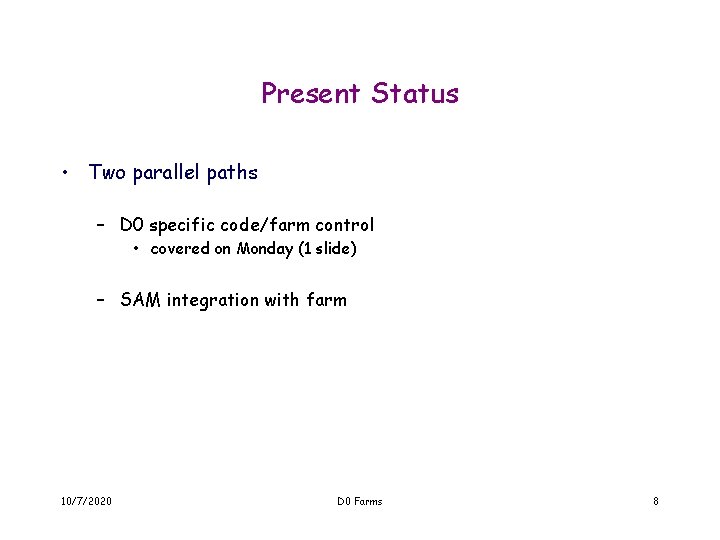 Present Status

• Two parallel paths

– D0 specific code/farm control

• covered on Monday (1 slide)

– SAM integration with farm

10/7/2020

D0 Farms

8